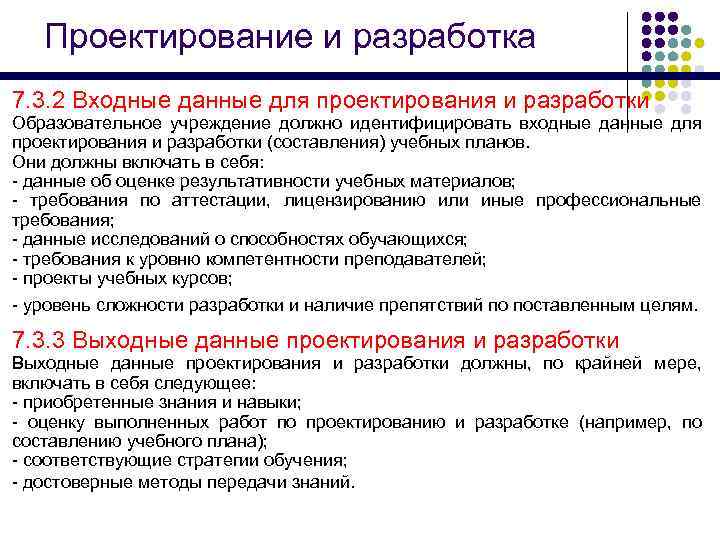 Проектирование и разработка

7.3.2 Входные данные для проектирования и разработки
Образовательное учреждение должно идентифицировать входные данные для проектирования и разработки (составления) учебных планов.
Они должны включать в себя:
- данные об оценке результативности учебных материалов;
- требования по аттестации, лицензированию или иные профессиональные требования;
- данные исследований о способностях обучающихся;
- требования к уровню компетентности преподавателей;
- проекты учебных курсов;
- уровень сложности разработки и наличие препятствий по поставленным целям.

7.3.3 Выходные данные проектирования и разработки
Выходные данные проектирования и разработки должны, по крайней мере, включать в себя следующее:
- приобретенные знания и навыки;
- оценку выполненных работ по проектированию и разработке (например, по составлению учебного плана);
- соответствующие стратегии обучения;
- достоверные методы передачи знаний.